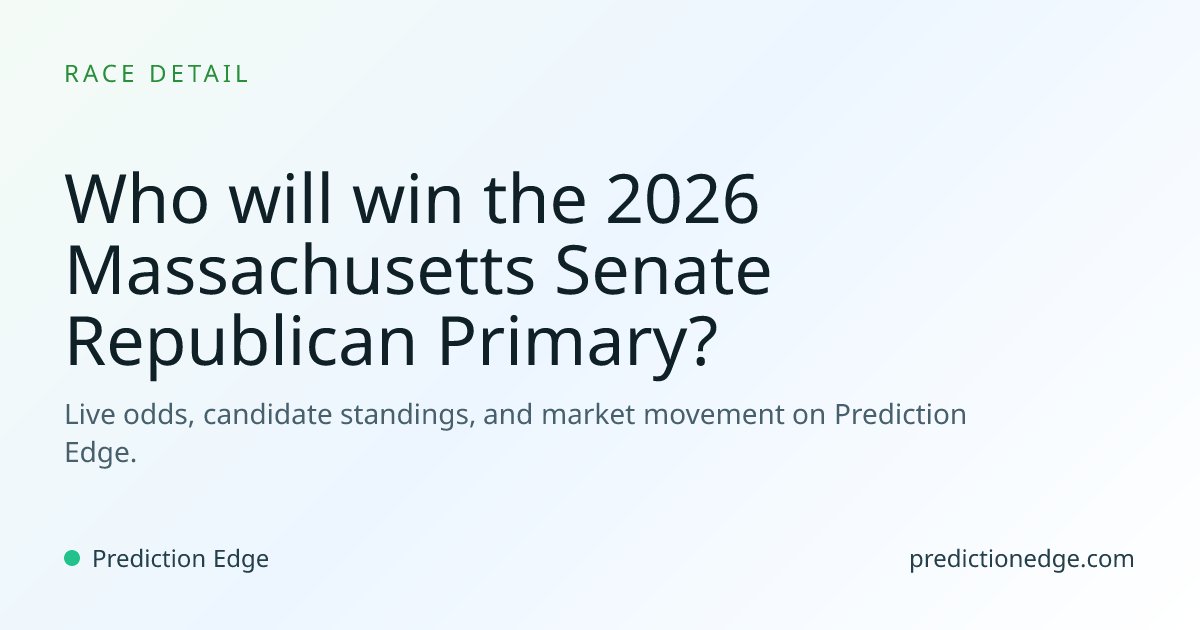 RACE DETAIL

Who will win the 2026 Massachusetts Senate Republican Primary?

Live odds, candidate standings, and market movement on Prediction Edge.

Prediction Edge

predictionedge.com